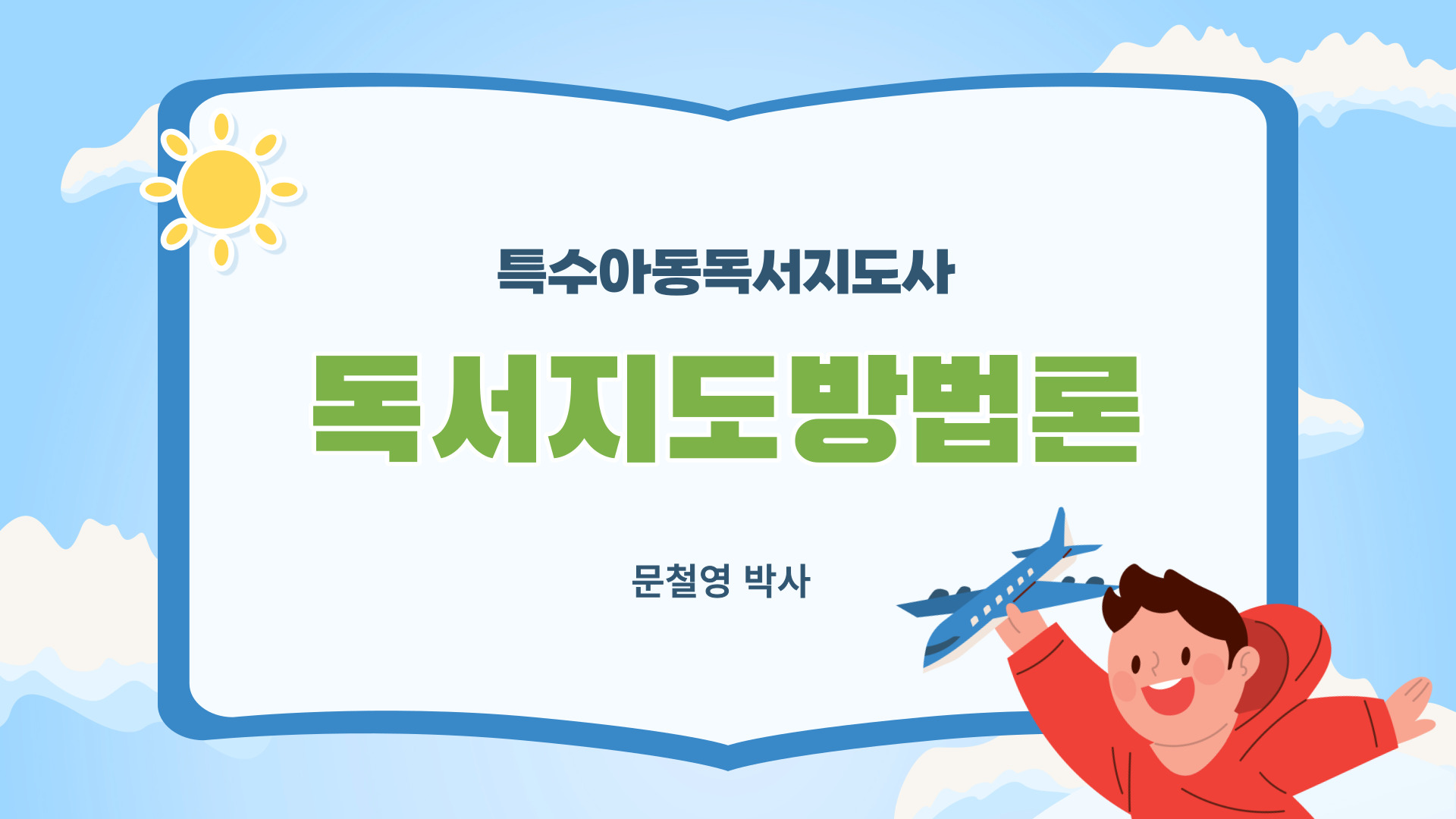 특수아동독서지도사

독서지도방법론

문철영 박사